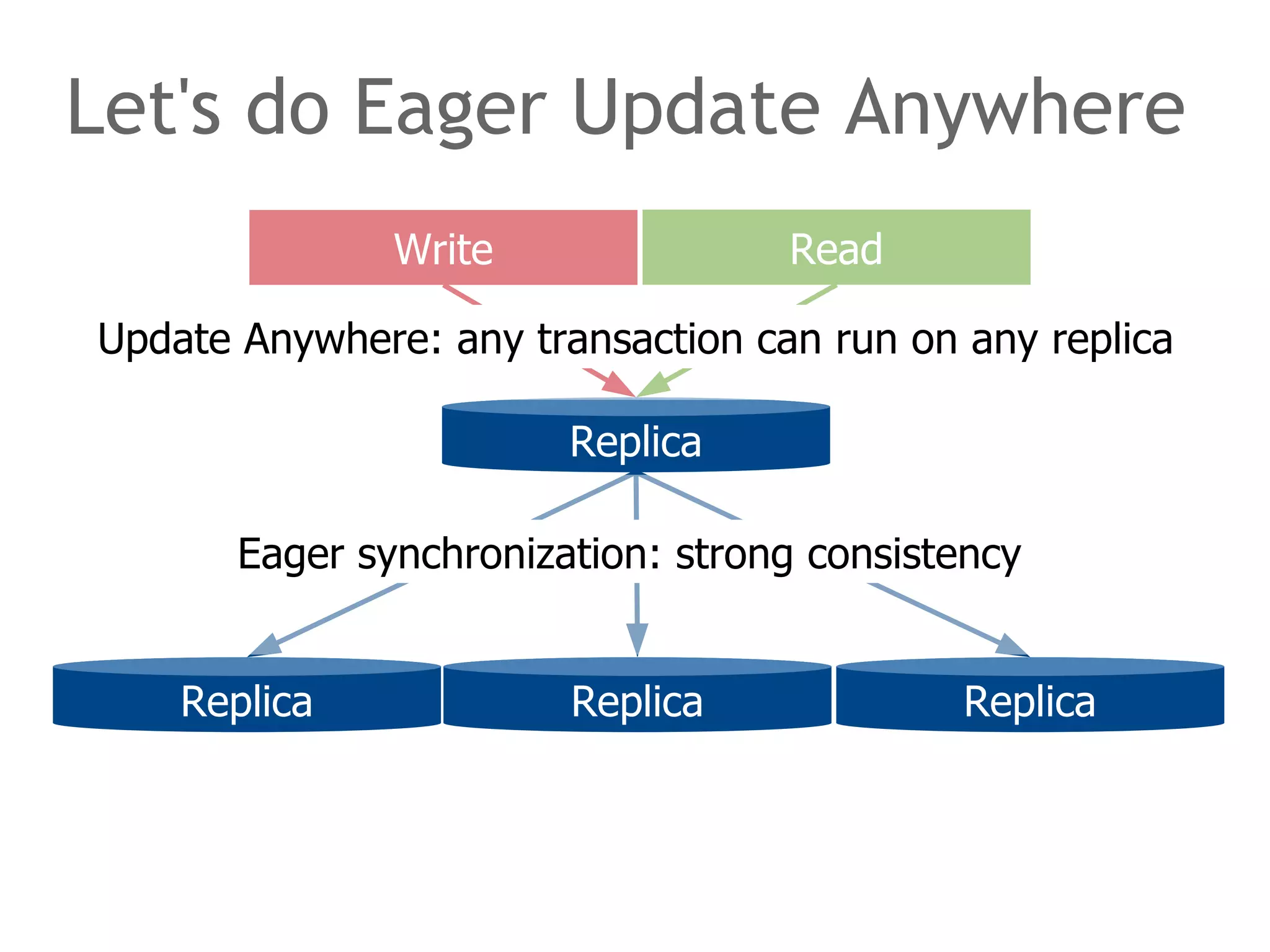 Let's do Eager Update Anywhere

Write

Read

Update Anywhere: any transaction can run on any replica

Replica

Eager synchronization: strong consistency

Replica

Replica

Replica